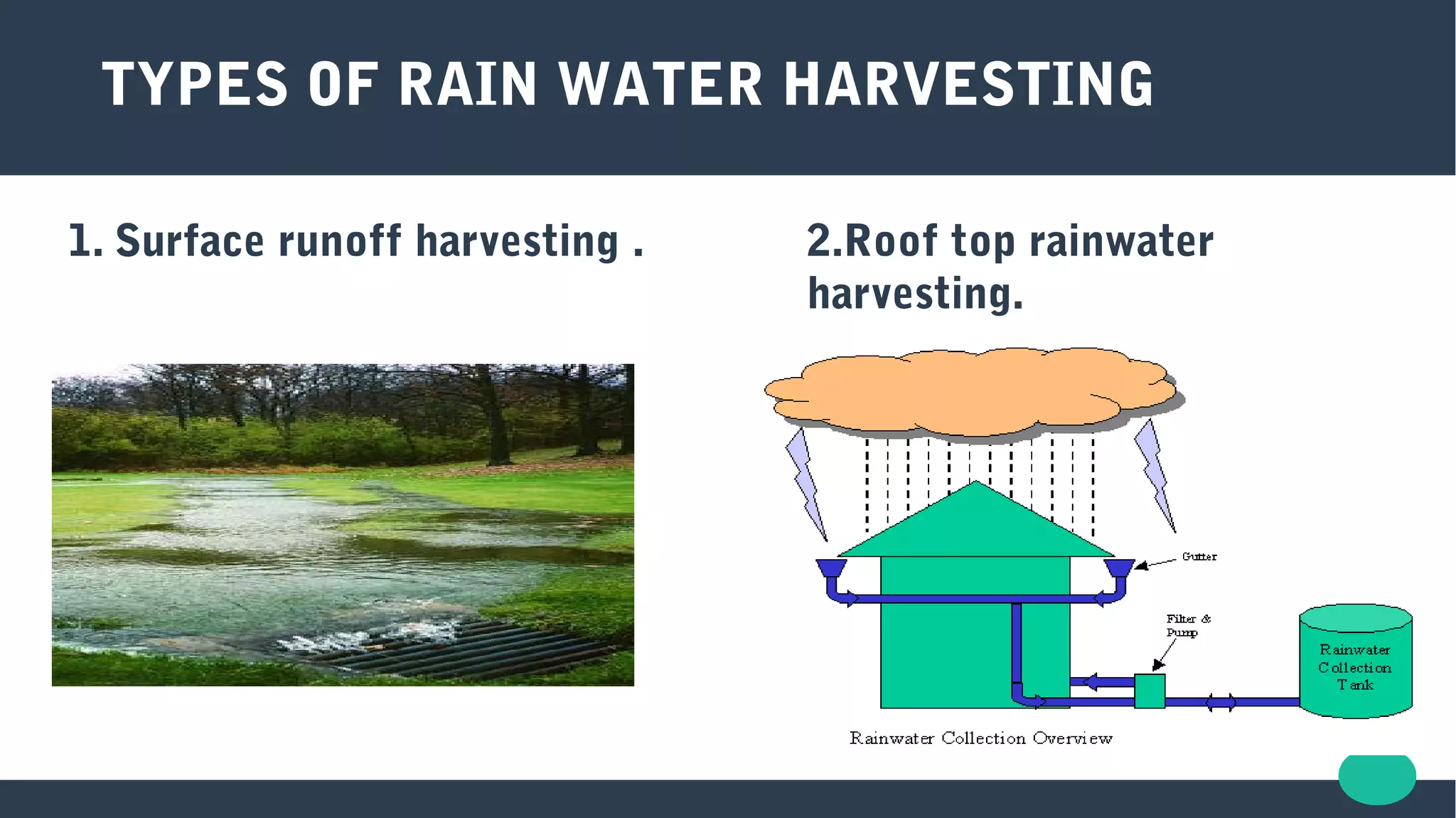 TYPES OF RAIN WATER HARVESTING

1. Surface runoff harvesting .

2.Roof top rainwater harvesting.

Gutter

Filter & Pump

Rainwater Collection Tank

Rainwater Collection Overview